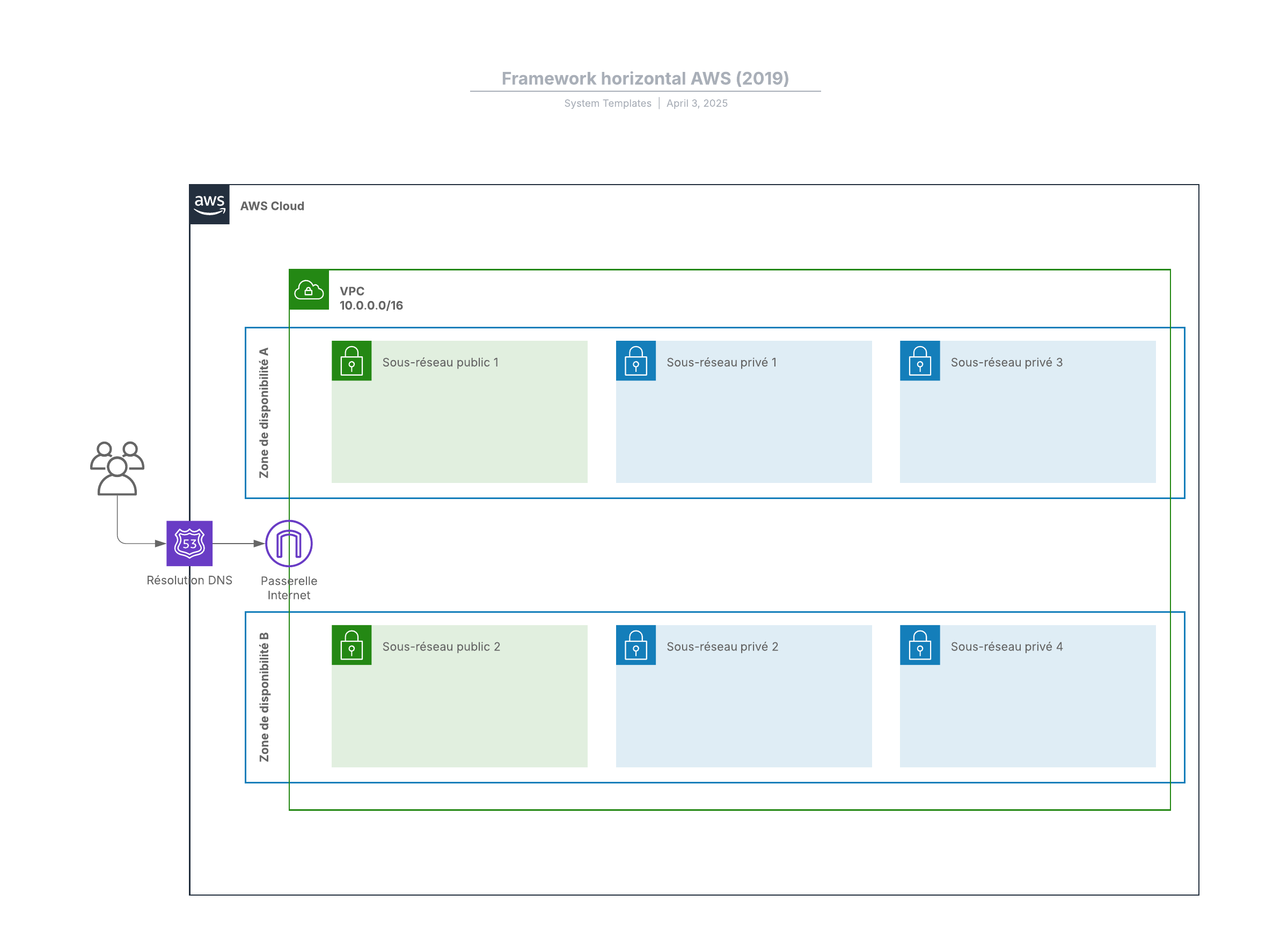 Framework horizontal AWS (2019)

System Templates | April 3, 2025

aws

AWS Cloud

VPC
10.0.0.0/16

Zone de disponibilité A

Sous-réseau public 1

Sous-réseau privé 1

Sous-réseau privé 3

53

Résolution DNS

Passerelle Internet

Zone de disponibilité B

Sous-réseau public 2

Sous-réseau privé 2

Sous-réseau privé 4